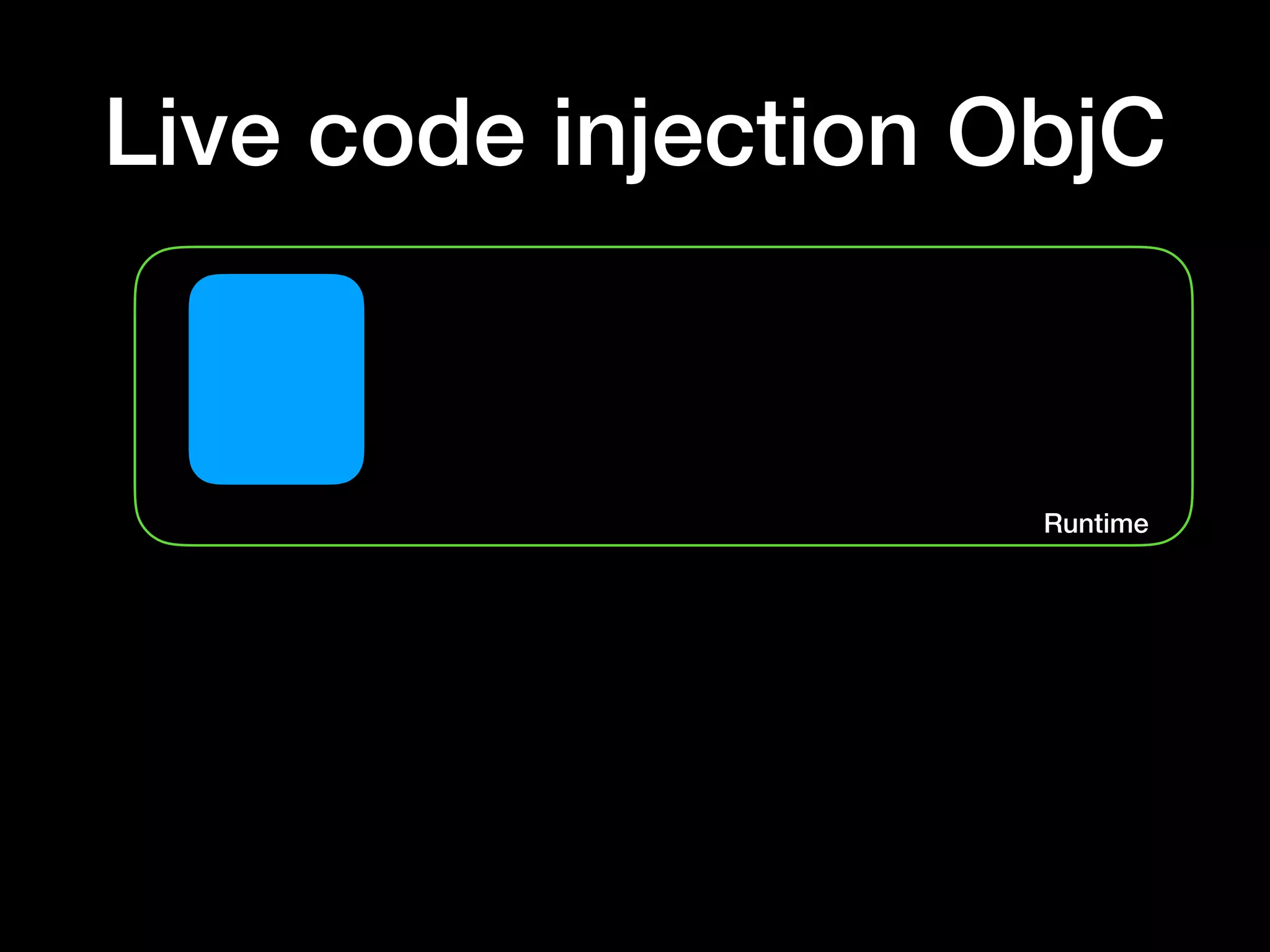 Live code injection ObjC

Runtime